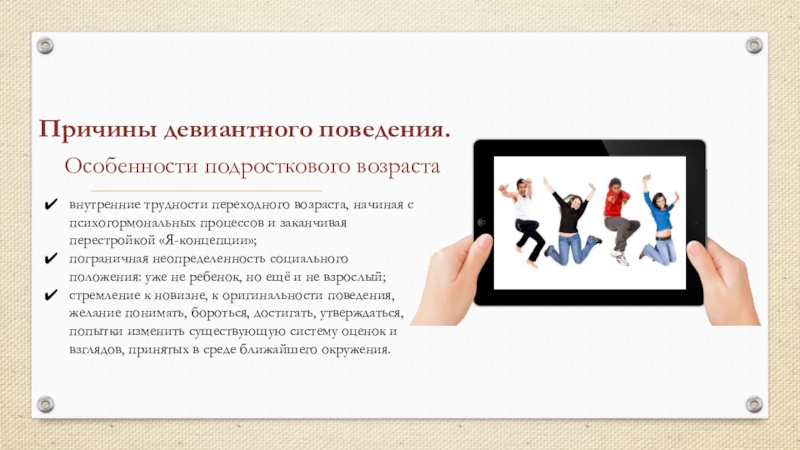 Причины девиантного поведения.

Особенности подросткового возраста

✔ внутренние трудности переходного возраста, начиная с психогормональных процессов и заканчивая перестройкой «Я-концепции»;
✔ пограничная неопределенность социального положения: уже не ребенок, но ещё и не взрослый;
✔ стремление к новизне, к оригинальности поведения, желание понимать, бороться, достигать, утверждаться, попытки изменить существующую систему оценок и взглядов, принятых в среде ближайшего окружения.